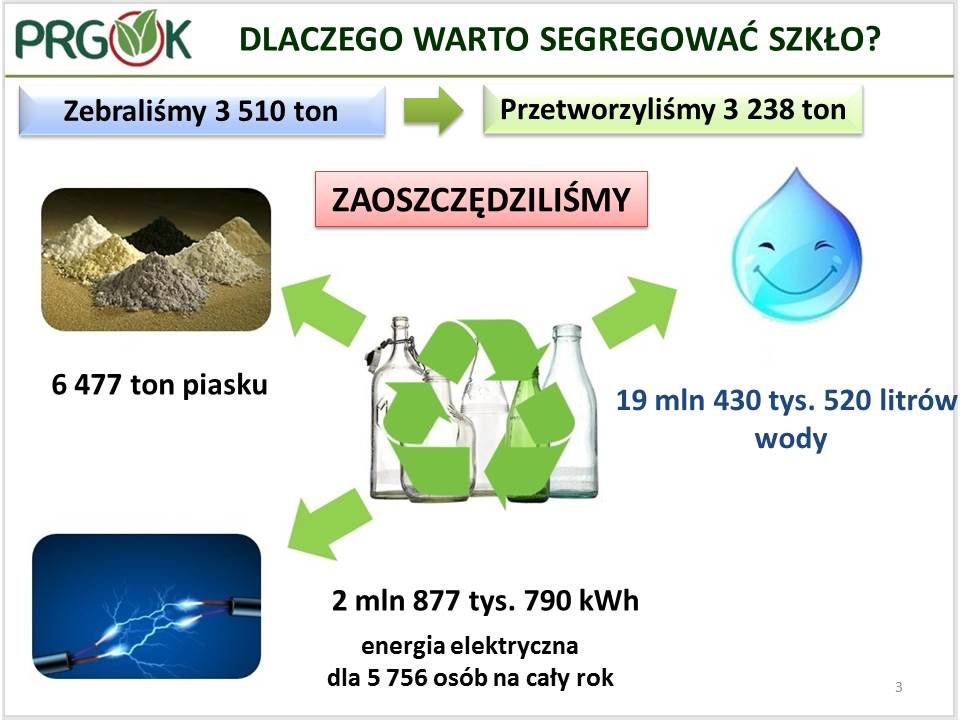 PRGOK

DLACZEGO WARTO SEGREGOWAĆ SZKŁO?

Zebraliśmy 3 510 ton

Przetworzyliśmy 3 238 ton

ZAOSZCZĘDZILIŚMY

6 477 ton piasku

19 mln 430 tys. 520 litrów wody

2 mln 877 tys. 790 kWh

energia elektryczna dla 5 756 osób na cały rok

3